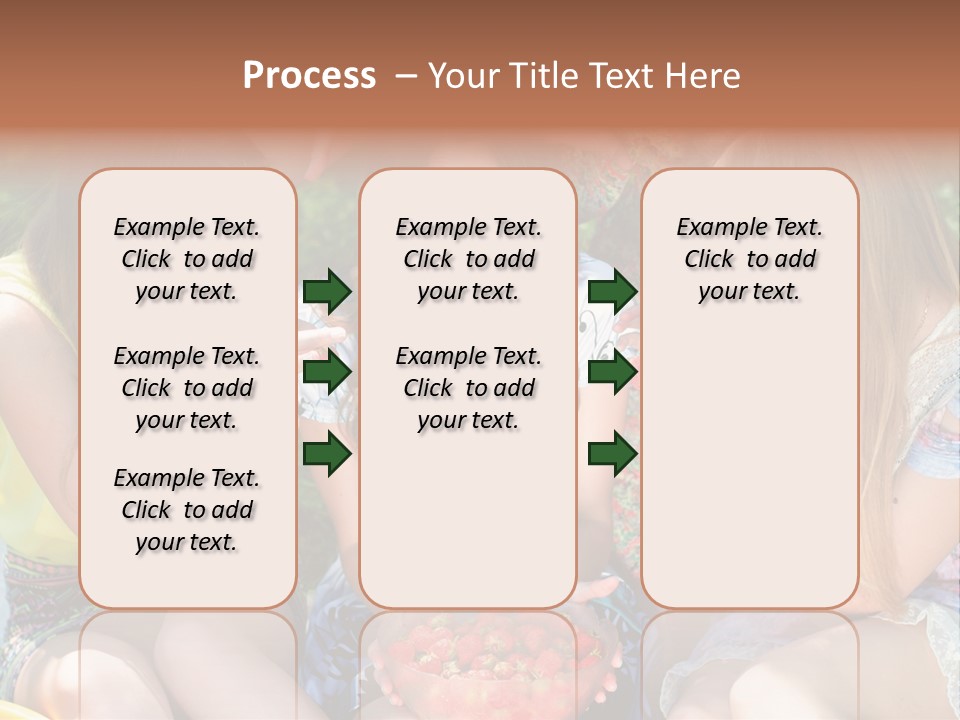 Process – Your Title Text Here

Example Text. Click to add your text.

Example Text. Click to add your text.

Example Text. Click to add your text.

Example Text. Click to add your text.

Example Text. Click to add your text.

Example Text. Click to add your text.